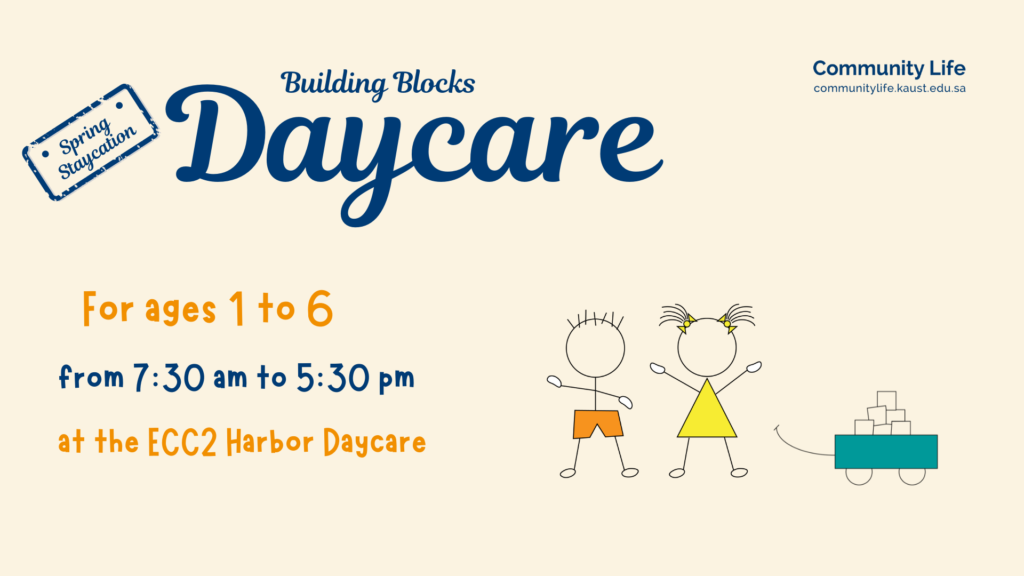 Spring Staycation

Building Blocks
Daycare

Community Life
communitylife.kaust.edu.sa

For ages 1 to 6

from 7:30 am to 5:30 pm

at the ECC2 Harbor Daycare